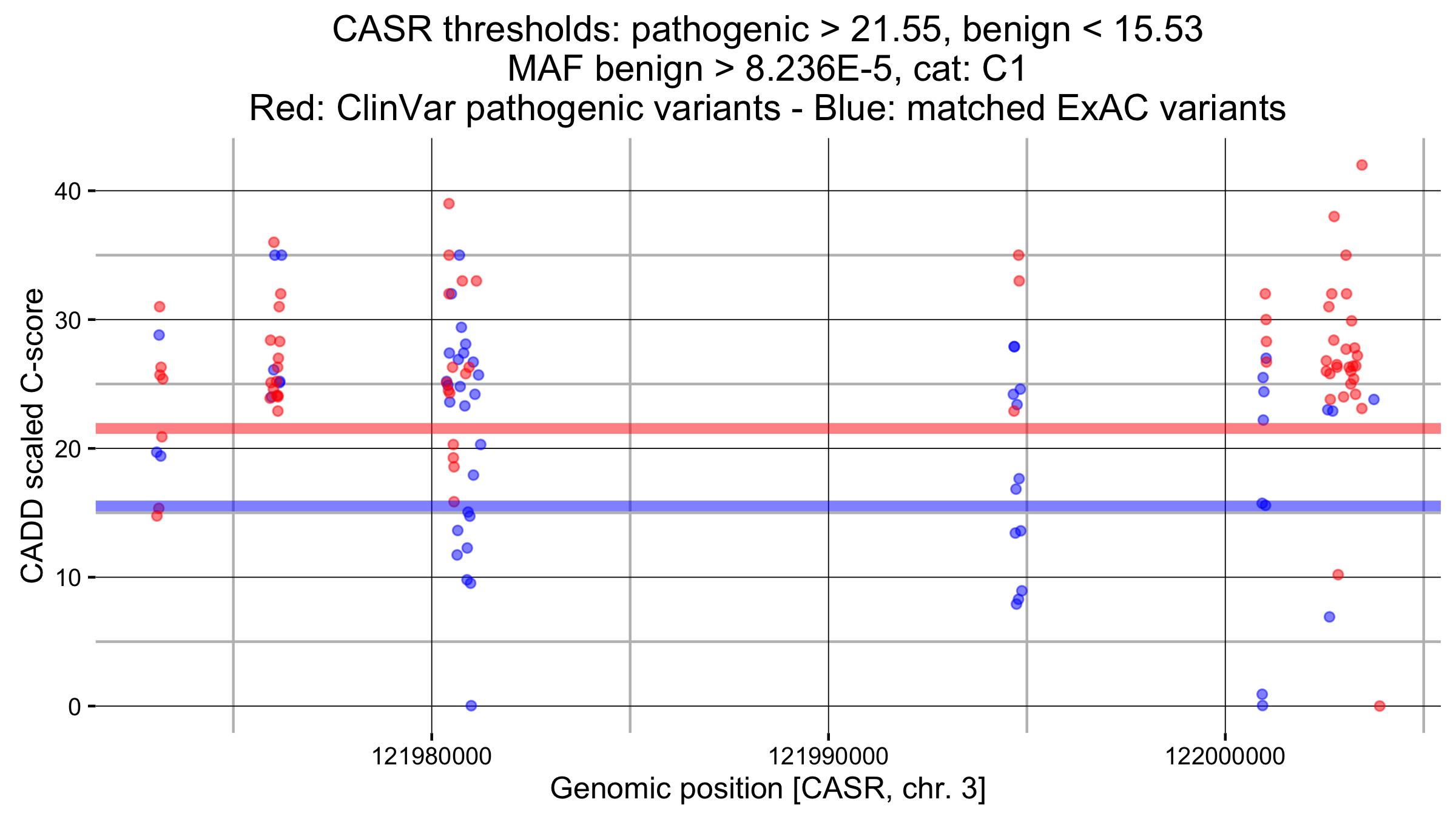 CASR thresholds: pathogenic > 21.55, benign < 15.53
MAF benign > 8.236E-5, cat: C1
Red: ClinVar pathogenic variants - Blue: matched ExAC variants

CADD scaled C-score

40
30
20
10
0

121980000
121990000
122000000

Genomic position [CASR, chr. 3]